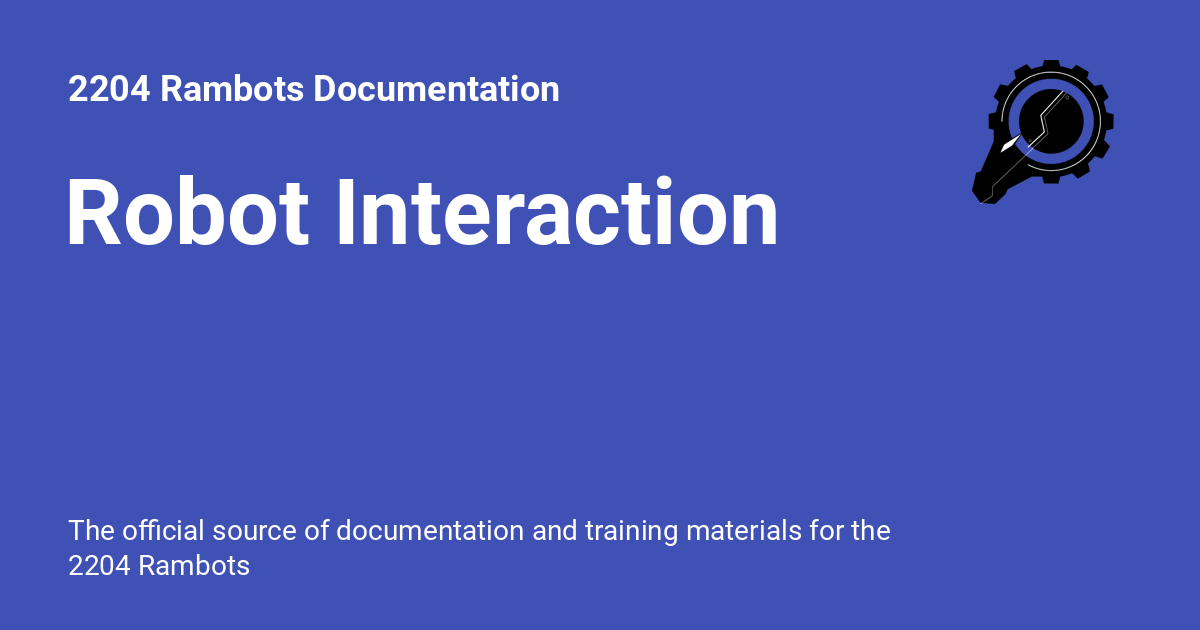 2204 Rambots Documentation

Robot Interaction

The official source of documentation and training materials for the 2204 Rambots